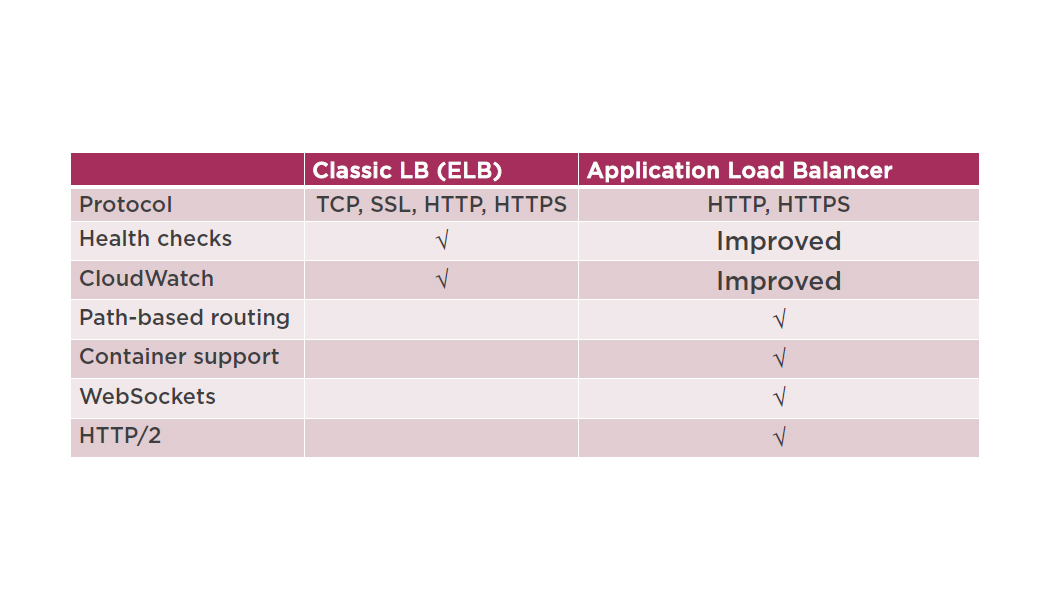 | | Classic LB (ELB) | Application Load Balancer |
|---|---|---|
| Protocol | TCP, SSL, HTTP, HTTPS | HTTP, HTTPS |
| Health checks | √ | Improved |
| CloudWatch | √ | Improved |
| Path-based routing | | √ |
| Container support | | √ |
| WebSockets | | √ |
| HTTP/2 | | √ |